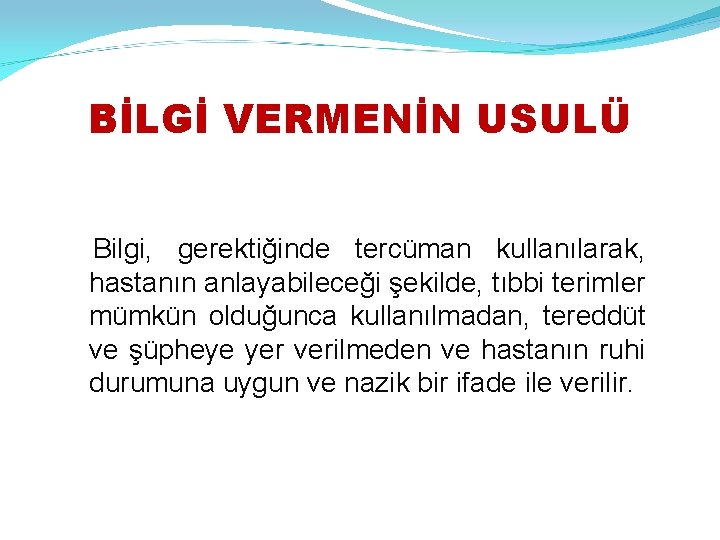 BİLGİ VERMENİN USULÜ

Bilgi, gerektiğinde tercüman kullanılarak, hastanın anlayabileceği şekilde, tıbbi terimler mümkün olduğunca kullanılmadan, tereddüt ve şüpheye yer verilmeden ve hastanın ruhi durumuna uygun ve nazik bir ifade ile verilir.